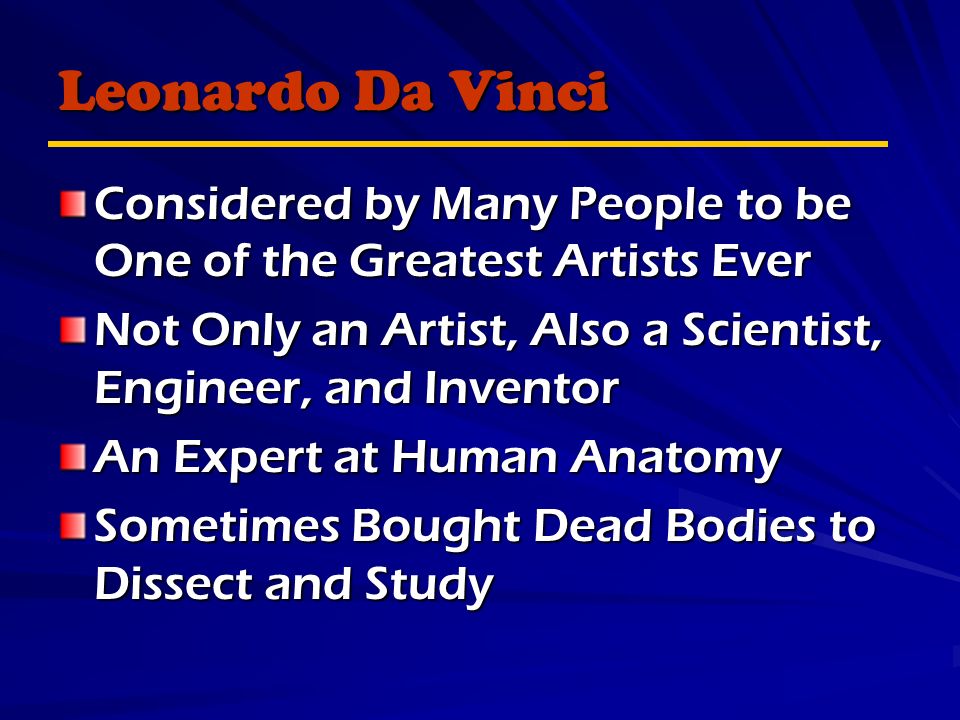 Leonardo Da Vinci

Considered by Many People to be One of the Greatest Artists Ever

Not Only an Artist, Also a Scientist, Engineer, and Inventor

An Expert at Human Anatomy

Sometimes Bought Dead Bodies to Dissect and Study